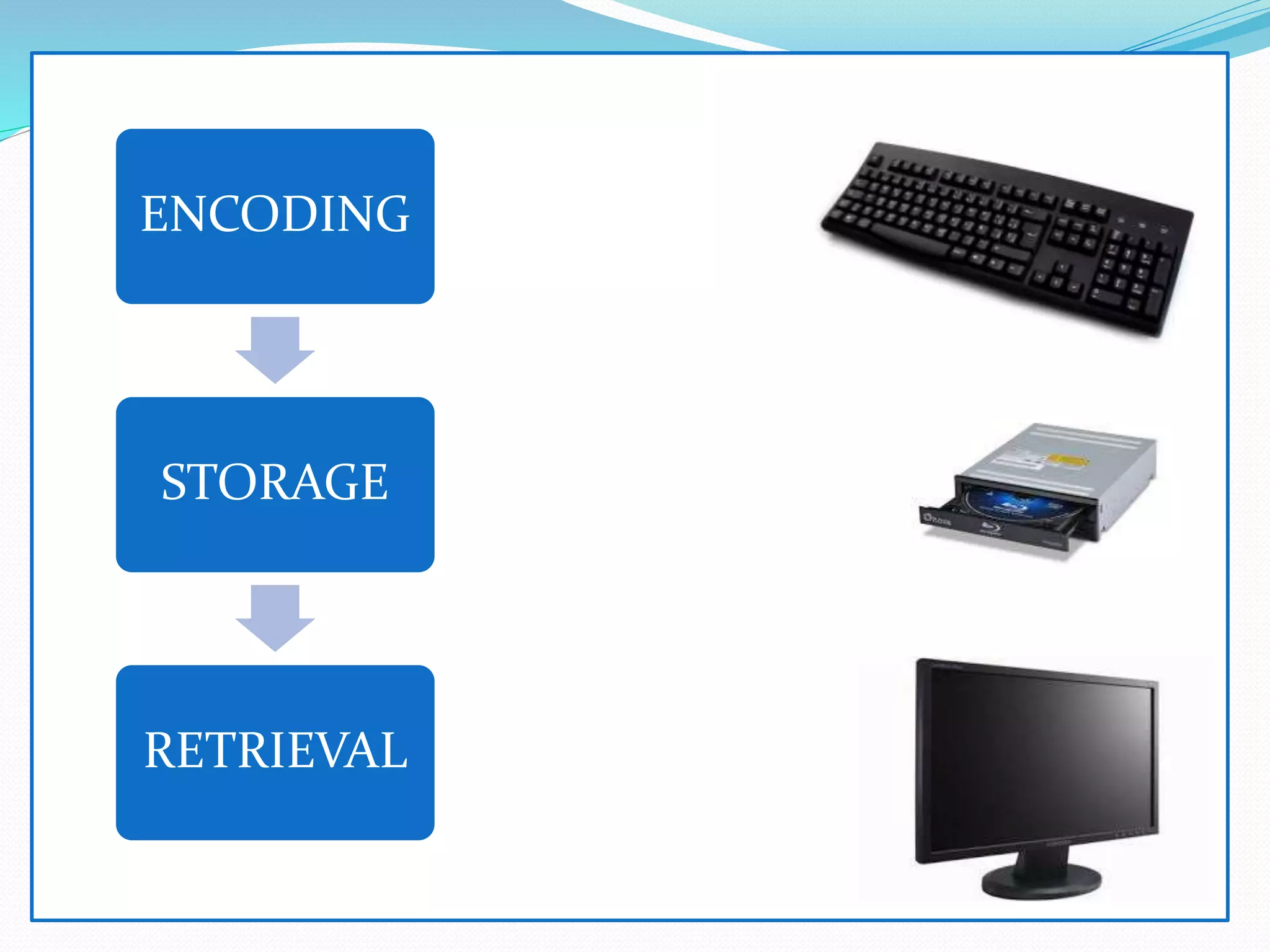 ENCODING

STORAGE

RETRIEVAL